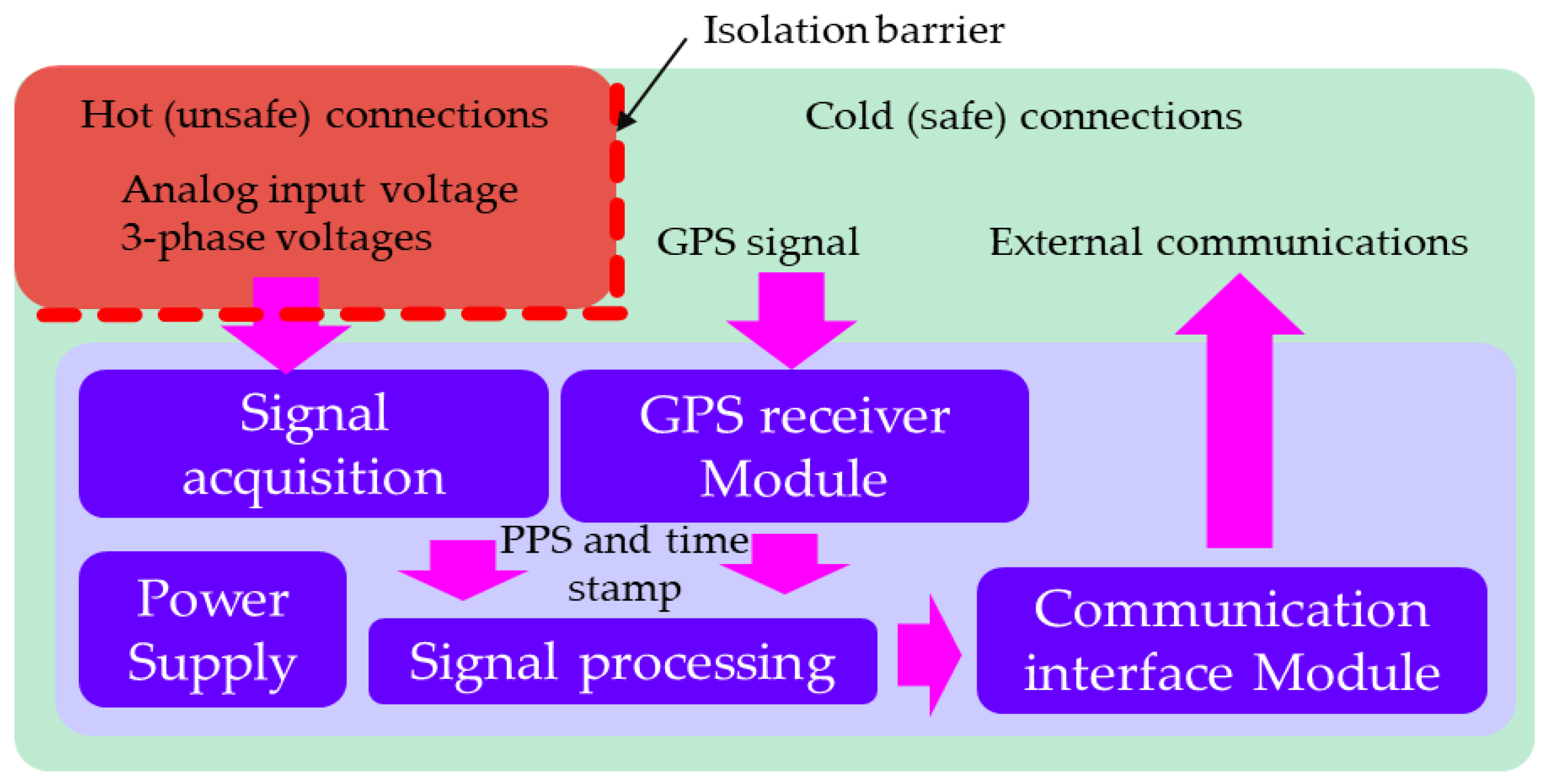 Isolation barrier

Hot (unsafe) connections

Analog input voltage
3-phase voltages

Cold (safe) connections

GPS signal

External communications

Signal acquisition

GPS receiver Module

PPS and time stamp

Power Supply

Signal processing

Communication interface Module